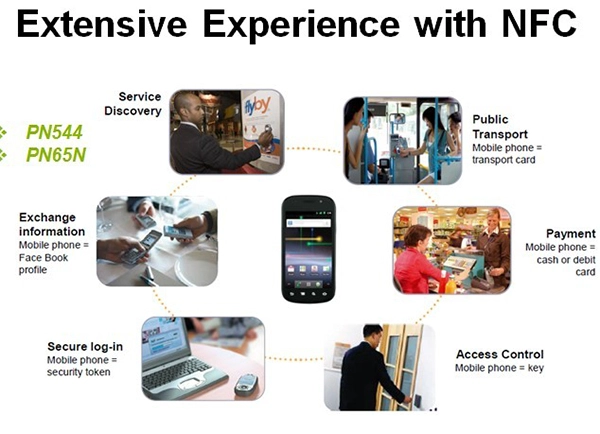 Extensive Experience with NFC

PN544
PN65N

Service Discovery

flyby

Public Transport
Mobile phone = transport card

Exchange information
Mobile phone = Face Book profile

Payment
Mobile phone = cash or debit card

Secure log-in
Mobile phone = security token

Access Control
Mobile phone = key